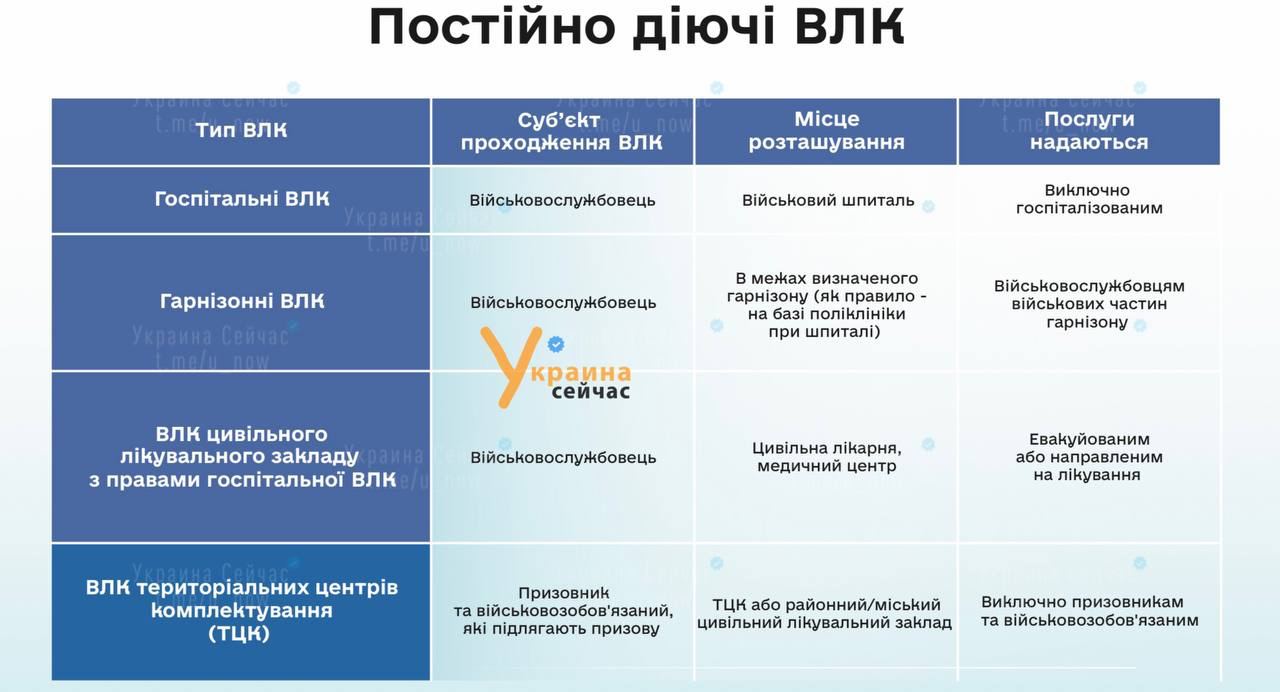 Постійно діючі ВЛК

| Тип ВЛК | Суб'єкт проходження ВЛК | Місце розташування | Послуги надаються |
|---|---|---|---|
| Госпітальні ВЛК | Військовослужбовець | Військовий шпиталь | Виключно госпіталізованим |
| Гарнізонні ВЛК | Військовослужбовець | В межах визначеного гарнізону (як правило - на базі поліклініки при шпиталі) | Військовослужбовцям військових частин гарнізону |
| ВЛК цивільного лікувального закладу з правами госпітальної ВЛК | Військовослужбовець | Цивільна лікарня, медичний центр | Евакуйованим або направленим на лікування |
| ВЛК територіальних центрів комплектування (ТЦК) | Призовник та військовозобов'язаний, які підлягають призову | ТЦК або районний/міський цивільний лікувальний заклад | Виключно призовникам та військовозобов'язаним |

Украина Сейчас
t.me/u_now

Украина сейчас